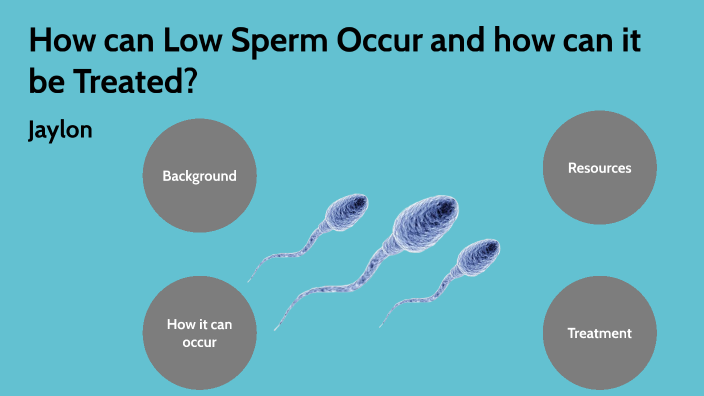 How can Low Sperm Occur and how can it be Treated?

Jaylon

Background

Resources

How it can occur

Treatment